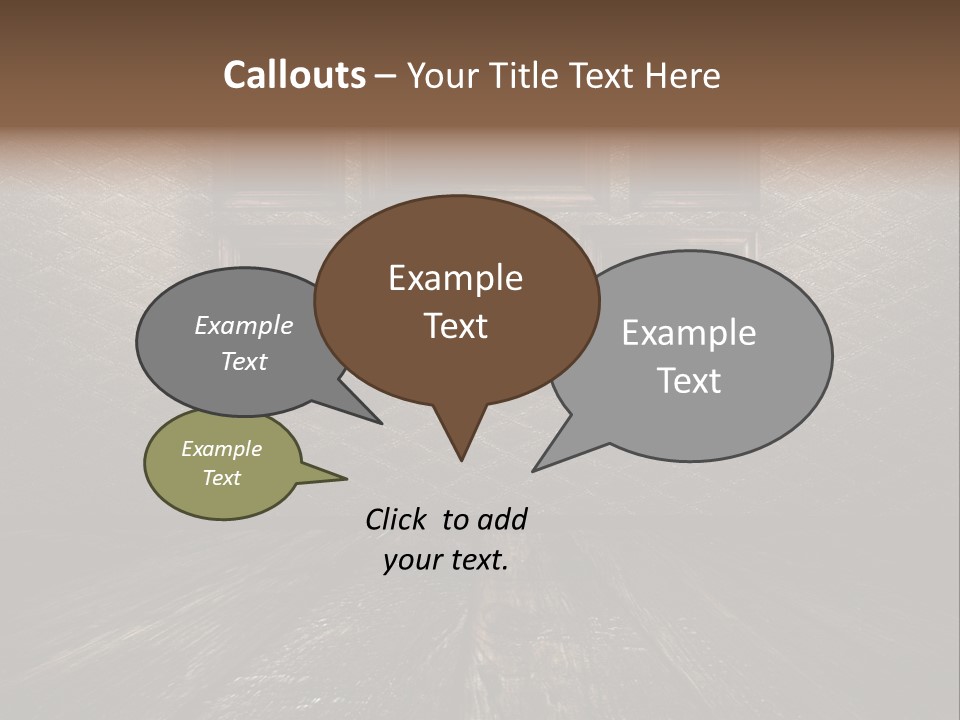 Callouts – Your Title Text Here

Example Text

Example Text

Example Text

Example Text

Click to add your text.